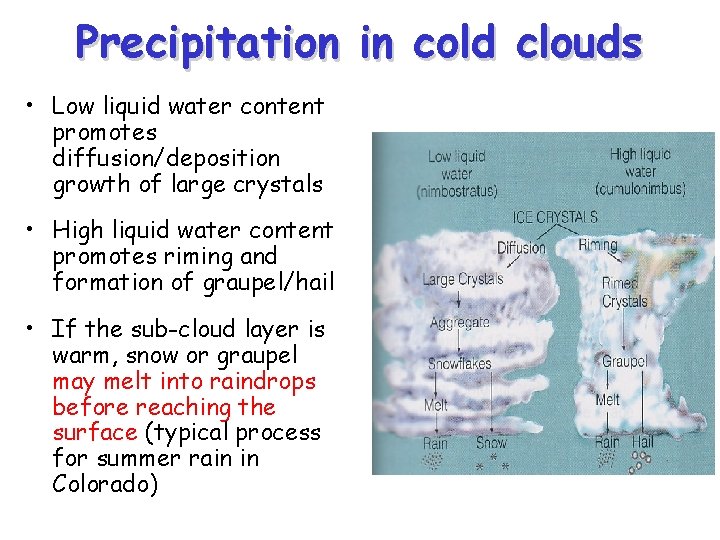 Precipitation in cold clouds

• Low liquid water content promotes diffusion/deposition growth of large crystals

• High liquid water content promotes riming and formation of graupel/hail

• If the sub-cloud layer is warm, snow or graupel may melt into raindrops before reaching the surface (typical process for summer rain in Colorado)

Low liquid water (nimbostratus)

High liquid water (cumulonimbus)

ICE CRYSTALS

Diffusion

Riming

Large Crystals

Aggregate

Snowflakes

Melt

Rain

Snow

Rimed Crystals

Graupel

Melt

Rain

Hail